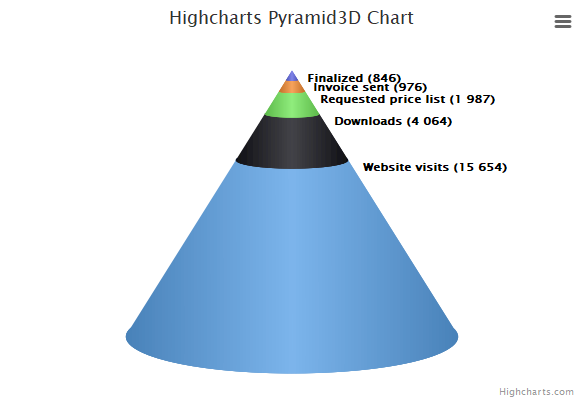 Highcharts Pyramid3D Chart

Finalized (846)
Invoice sent (976)
Requested price list (1 987)
Downloads (4 064)
Website visits (15 654)

Highcharts.com